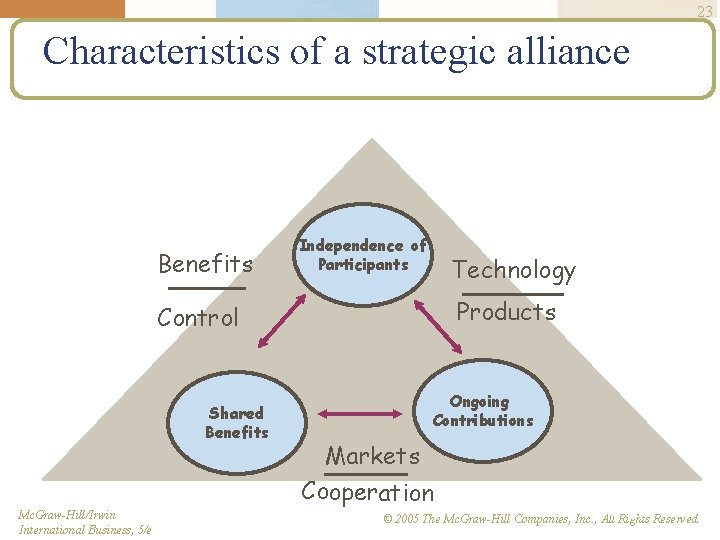 23

Characteristics of a strategic alliance

Independence of Participants

Benefits

Control

Technology

Products

Shared Benefits

Ongoing Contributions

Markets

Cooperation

McGraw-Hill/Irwin
International Business, 5/e

© 2005 The McGraw-Hill Companies, Inc., All Rights Reserved.